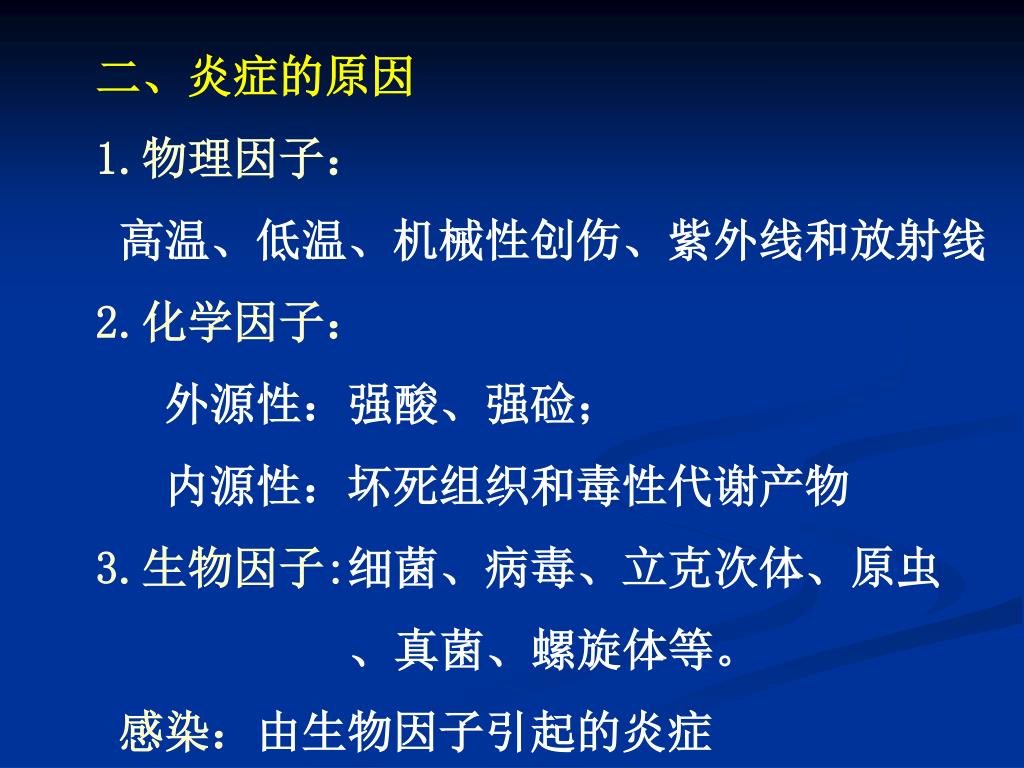 二、炎症的原因

1.物理因子：

高温、低温、机械性创伤、紫外线和放射线

2.化学因子：

外源性：强酸、强硷；

内源性：坏死组织和毒性代谢产物

3.生物因子:细菌、病毒、立克次体、原虫、真菌、螺旋体等。

感染：由生物因子引起的炎症